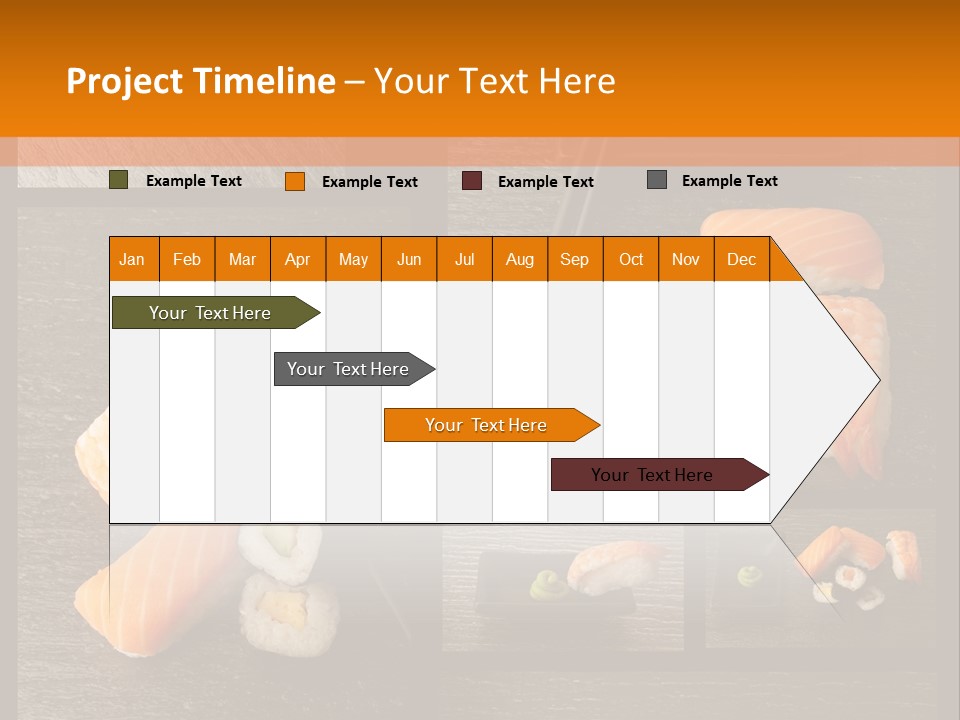 Project Timeline – Your Text Here

Example Text
Example Text
Example Text
Example Text

| Jan | Feb | Mar | Apr | May | Jun | Jul | Aug | Sep | Oct | Nov | Dec |
|---|---|---|---|---|---|---|---|---|---|---|---|

Your Text Here
Your Text Here
Your Text Here
Your Text Here